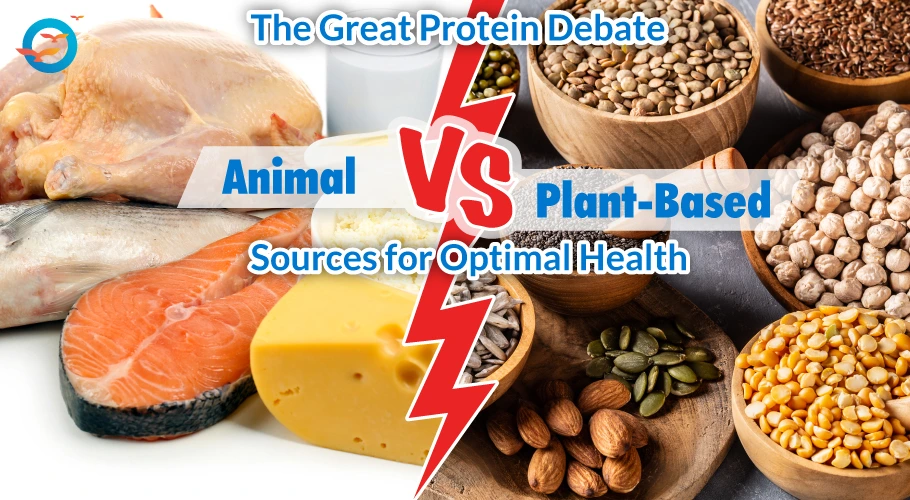 The Great Protein Debate

Animal VS Plant-Based

Sources for Optimal Health